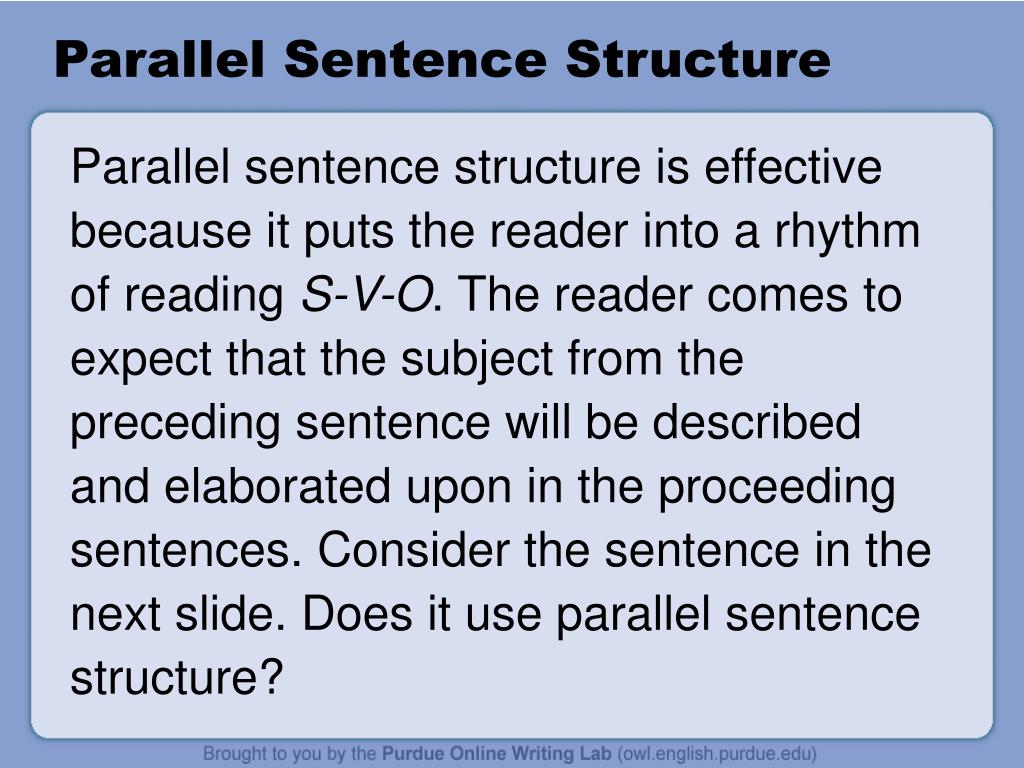 Parallel Sentence Structure

Parallel sentence structure is effective because it puts the reader into a rhythm of reading S-V-O. The reader comes to expect that the subject from the preceding sentence will be described and elaborated upon in the proceeding sentences. Consider the sentence in the next slide. Does it use parallel sentence structure?

Brought to you by the Purdue Online Writing Lab (owl.english.purdue.edu)